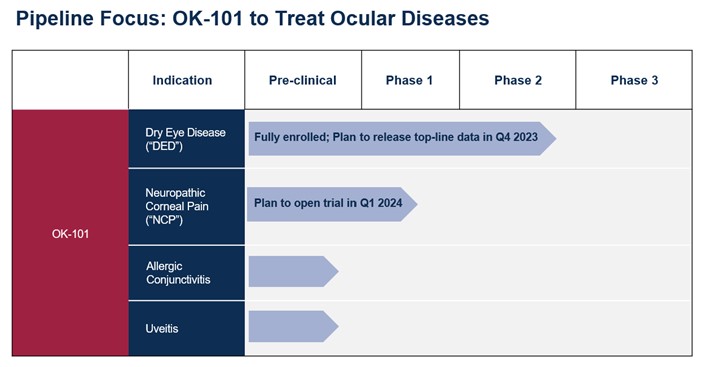 Pipeline Focus: OK-101 to Treat Ocular Diseases

|  | Indication | Pre-clinical | Phase 1 | Phase 2 | Phase 3 |
|---|---|---|---|---|---|
| OK-101 | Dry Eye Disease ("DED") | Fully enrolled; Plan to release top-line data in Q4 2023 | | | |
| | Neuropathic Corneal Pain ("NCP") | Plan to open trial in Q1 2024 | | | |
| | Allergic Conjunctivitis | | | | |
| | Uveitis | | | | |